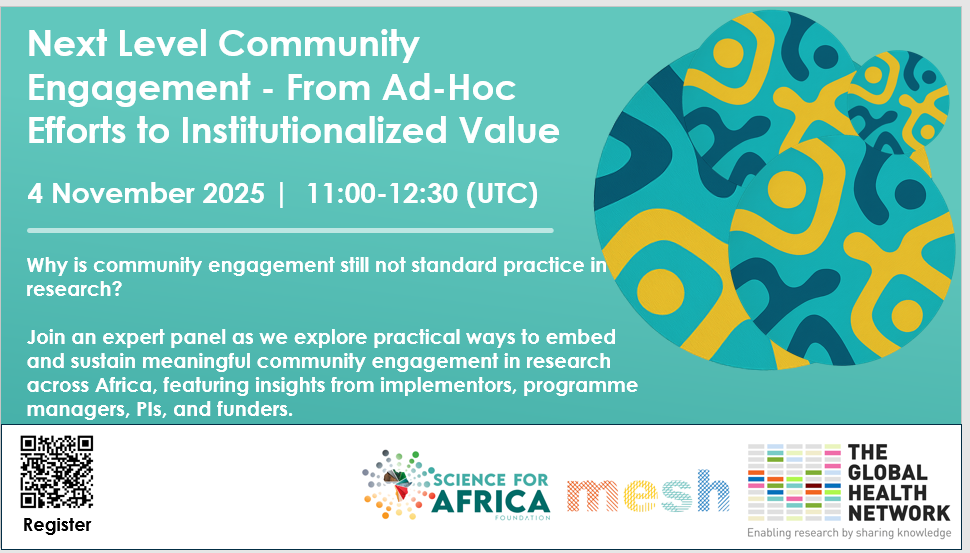 Next Level Community Engagement - From Ad-Hoc Efforts to Institutionalized Value

4 November 2025 | 11:00-12:30 (UTC)

Why is community engagement still not standard practice in research?

Join an expert panel as we explore practical ways to embed and sustain meaningful community engagement in research across Africa, featuring insights from implementors, programme managers, PIs, and funders.

Register

SCIENCE FOR AFRICA FOUNDATION

mesh

THE GLOBAL HEALTH NETWORK

Enabling research by sharing knowledge